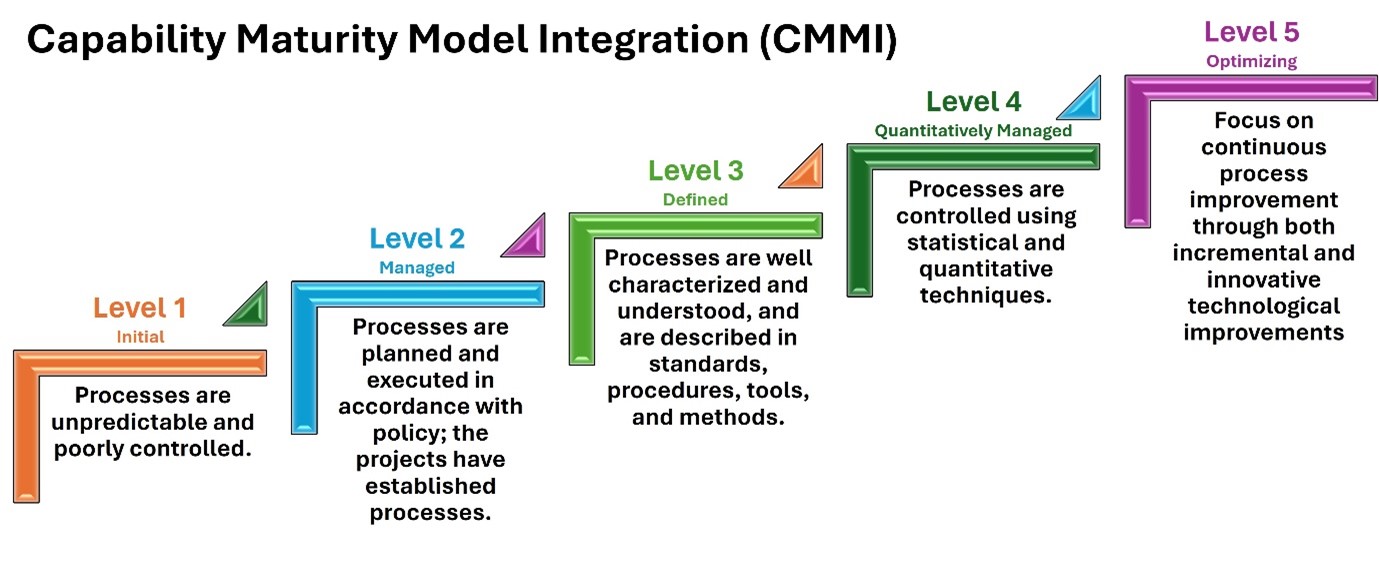 Capability Maturity Model Integration (CMMI)

Level 1
Initial
Processes are unpredictable and poorly controlled.

Level 2
Managed
Processes are planned and executed in accordance with policy; the projects have established processes.

Level 3
Defined
Processes are well characterized and understood, and are described in standards, procedures, tools, and methods.

Level 4
Quantitatively Managed
Processes are controlled using statistical and quantitative techniques.

Level 5
Optimizing
Focus on continuous process improvement through both incremental and innovative technological improvements